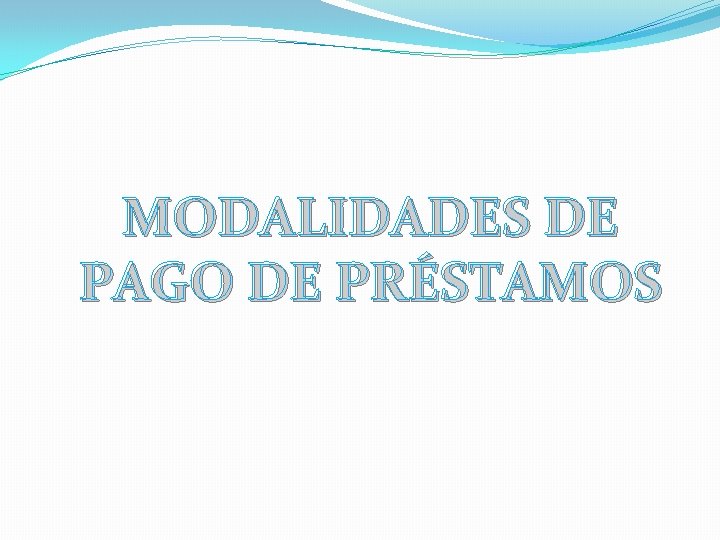 MODALIDADES DE PAGO DE PRÉSTAMOS